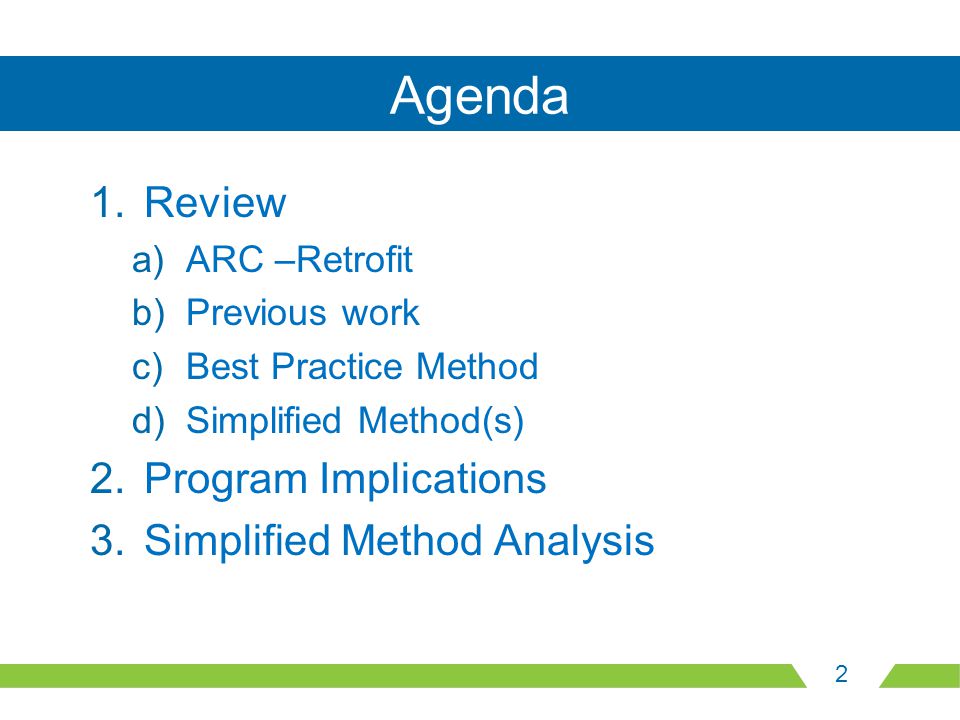 Agenda

1. Review
a) ARC –Retrofit
b) Previous work
c) Best Practice Method
d) Simplified Method(s)
2. Program Implications
3. Simplified Method Analysis

2